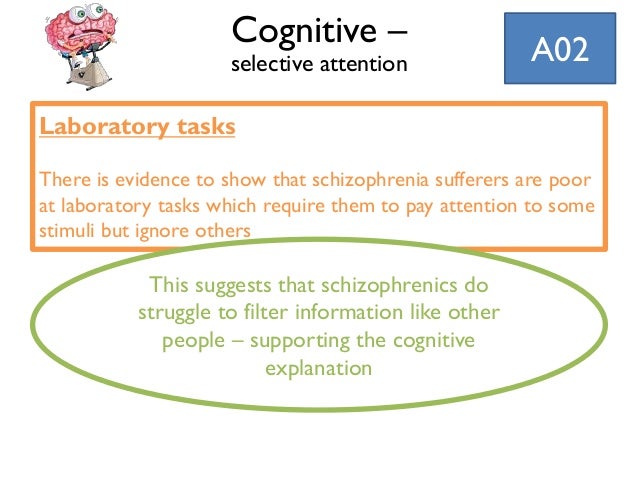 Cognitive –
selective attention

A02

Laboratory tasks

There is evidence to show that schizophrenia sufferers are poor at laboratory tasks which require them to pay attention to some stimuli but ignore others

This suggests that schizophrenics do struggle to filter information like other people – supporting the cognitive explanation